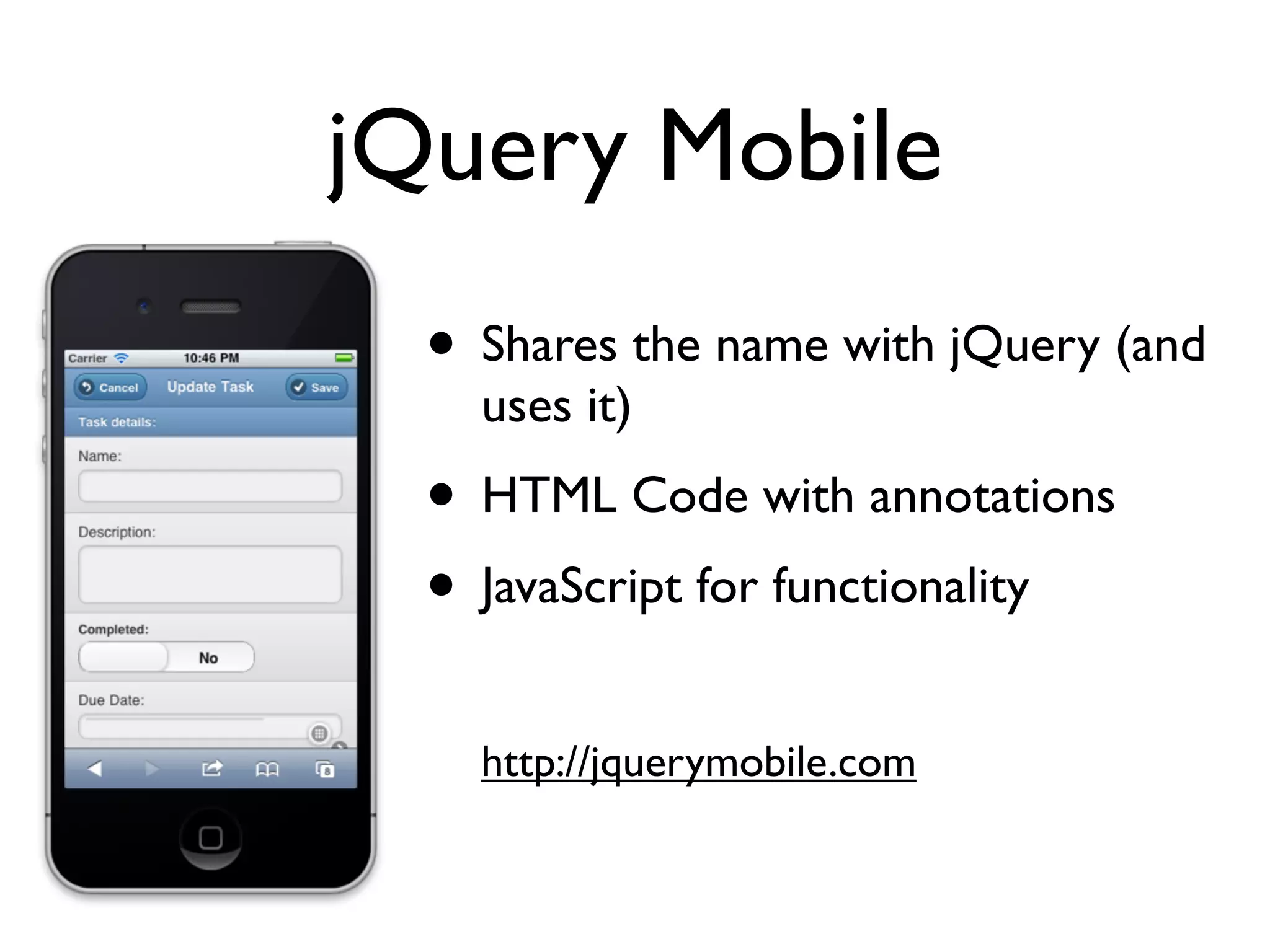 jQuery Mobile

Carrier 10:46 PM

Cancel Update Task Save

Task details:

Name:

Description:

Completed:

No

Due Date:

8

• Shares the name with jQuery (and uses it)

• HTML Code with annotations

• JavaScript for functionality

http://jquerymobile.com